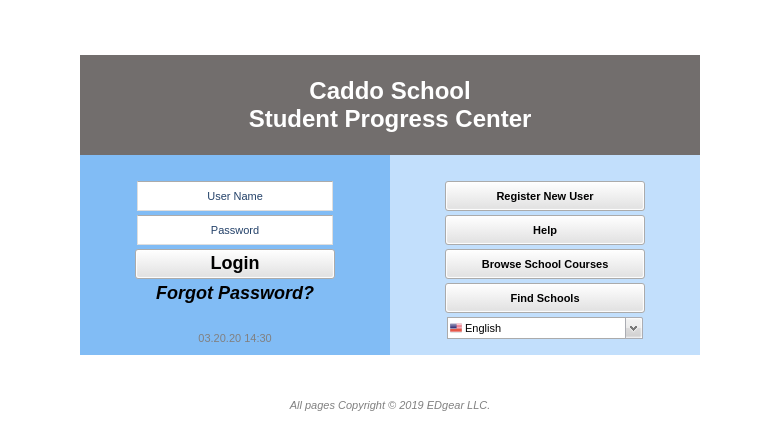 Caddo School
Student Progress Center

User Name

Password

Login

Forgot Password?

03.20.20 14:30

Register New User

Help

Browse School Courses

Find Schools

English

All pages Copyright © 2019 EDgear LLC.